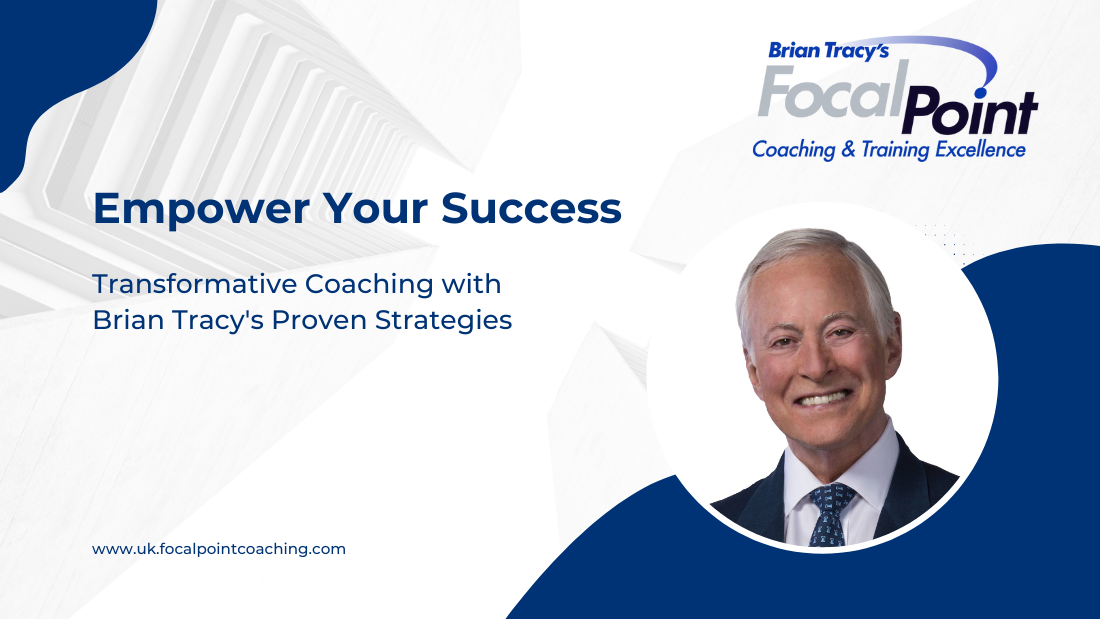 Brian Tracy's
FocalPoint
Coaching & Training Excellence

Empower Your Success

Transformative Coaching with Brian Tracy's Proven Strategies

www.uk.focalpointcoaching.com